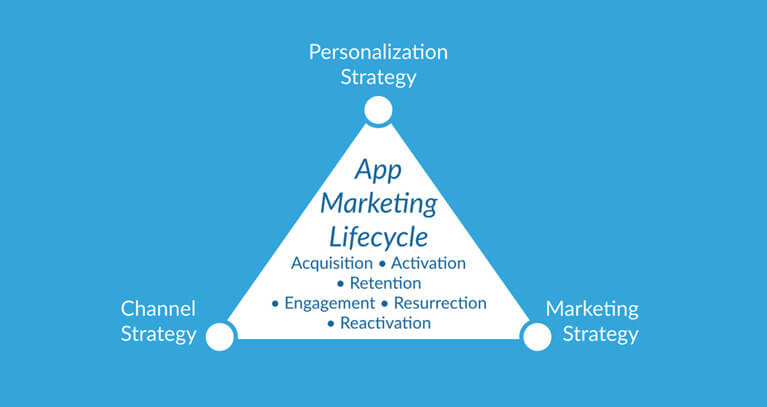 Personalization Strategy

App Marketing Lifecycle

Acquisition • Activation
• Retention
• Engagement • Resurrection
• Reactivation

Channel Strategy

Marketing Strategy